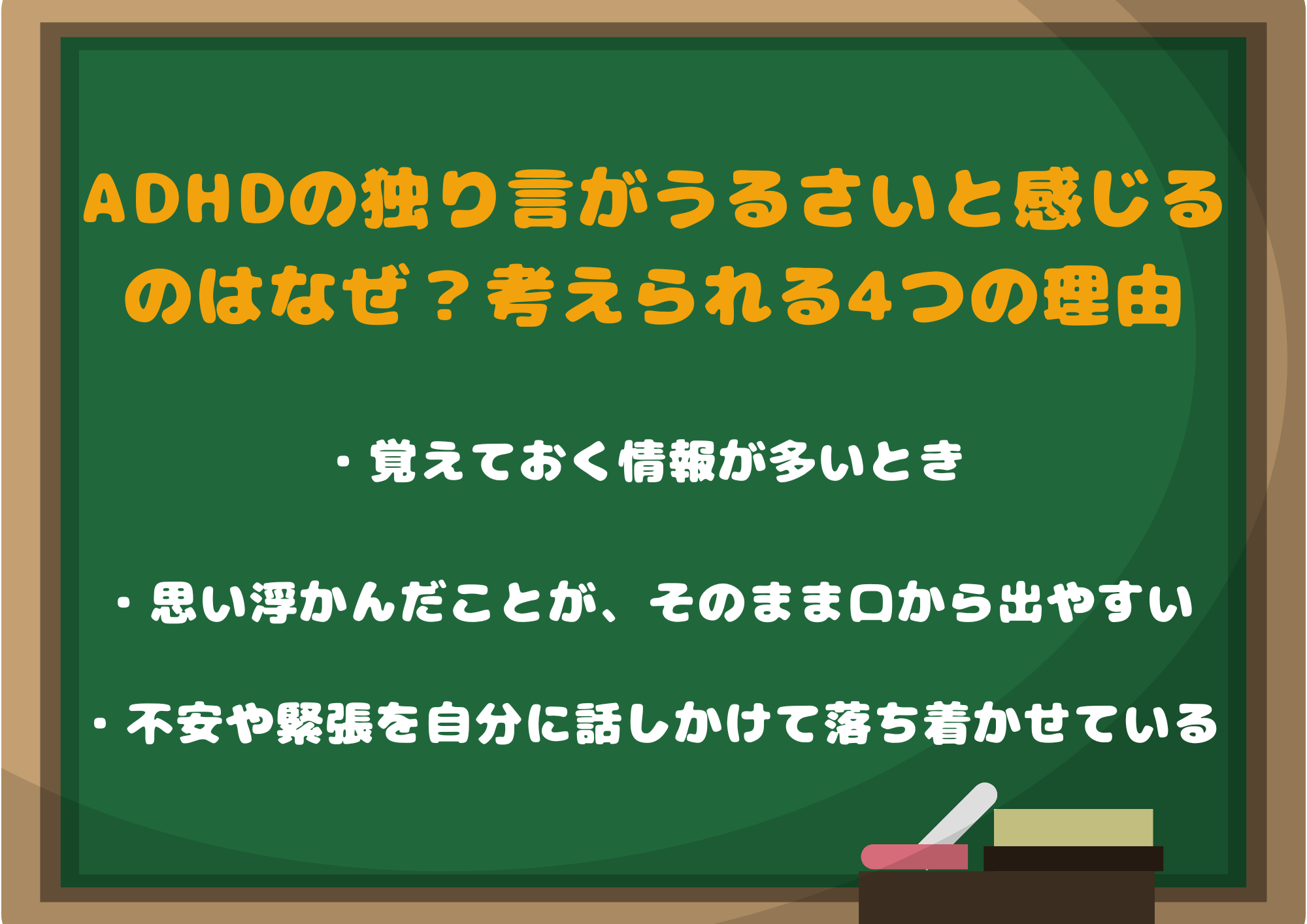 ADHDの独り言がうるさいと感じるのはなぜ？考えられる4つの理由

・覚えておく情報が多いとき

・思い浮かんだことが、そのまま口から出やすい

・不安や緊張を自分に話しかけて落ち着かせている